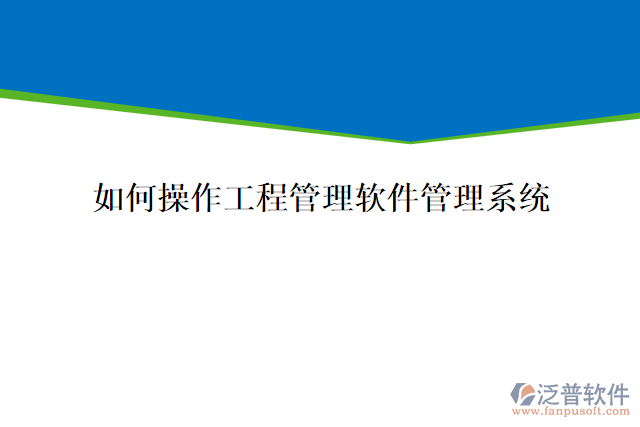 如何操作工程管理软件管理系统

泛普软件
www.fanpusoft.com